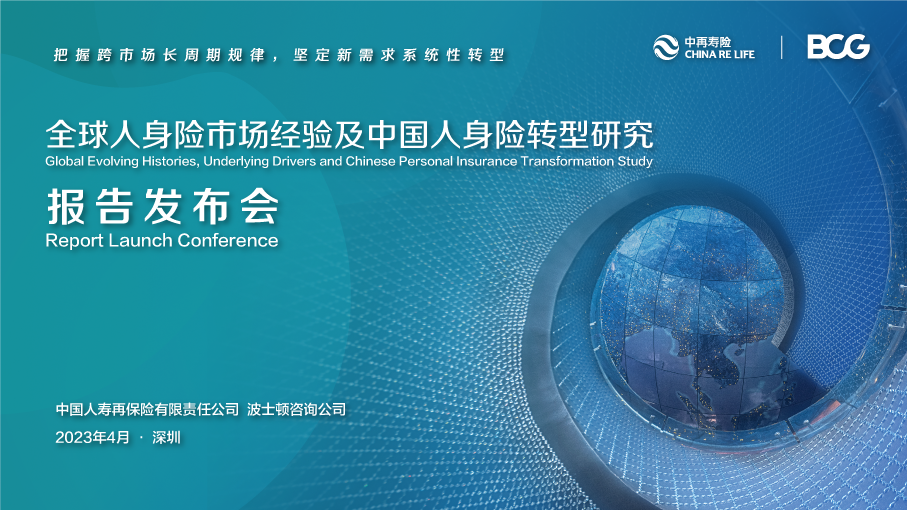 把握跨市场长周期规律，坚定新需求系统性转型

中再寿险
CHINA RE LIFE

BCG

全球人身险市场经验及中国人身险转型研究
Global Evolving Histories, Underlying Drivers and Chinese Personal Insurance Transformation Study

报告发布会
Report Launch Conference

中国人寿再保险有限责任公司 波士顿咨询公司

2023年4月 · 深圳